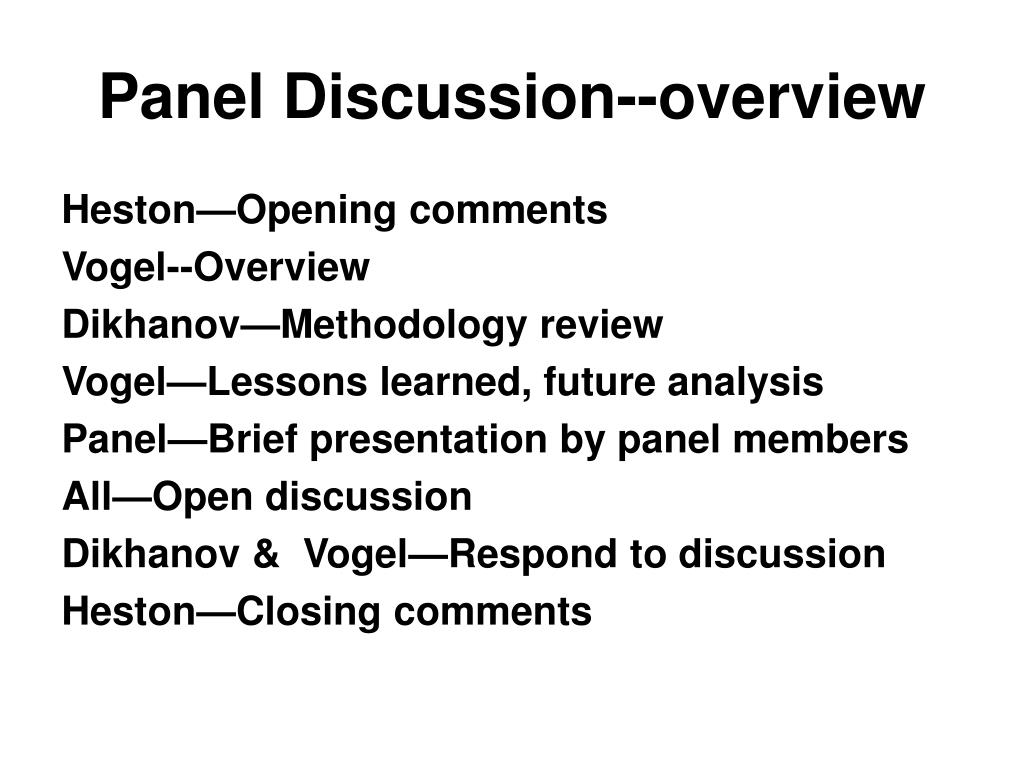 Panel Discussion--overview

Heston—Opening comments
Vogel--Overview
Dikhanov—Methodology review
Vogel—Lessons learned, future analysis
Panel—Brief presentation by panel members
All—Open discussion
Dikhanov & Vogel—Respond to discussion
Heston—Closing comments